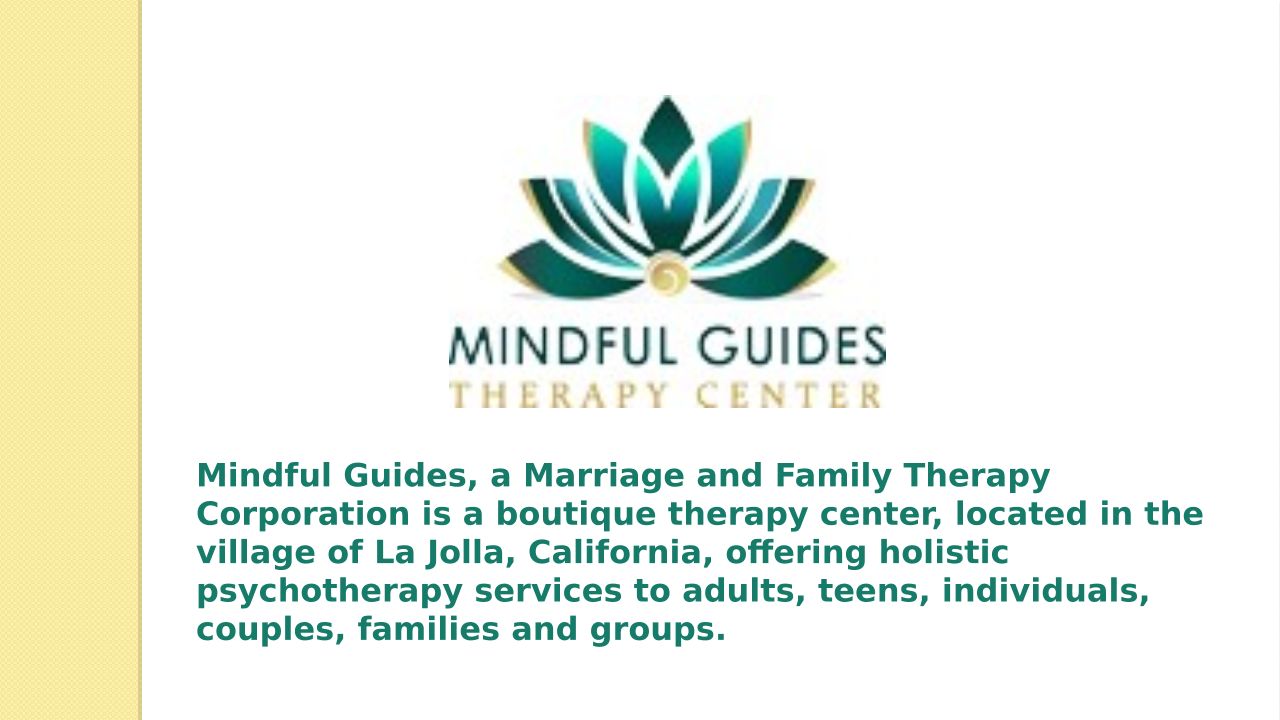 MINDFUL GUIDES
THERAPY CENTER

Mindful Guides, a Marriage and Family Therapy Corporation is a boutique therapy center, located in the village of La Jolla, California, offering holistic psychotherapy services to adults, teens, individuals, couples, families and groups.